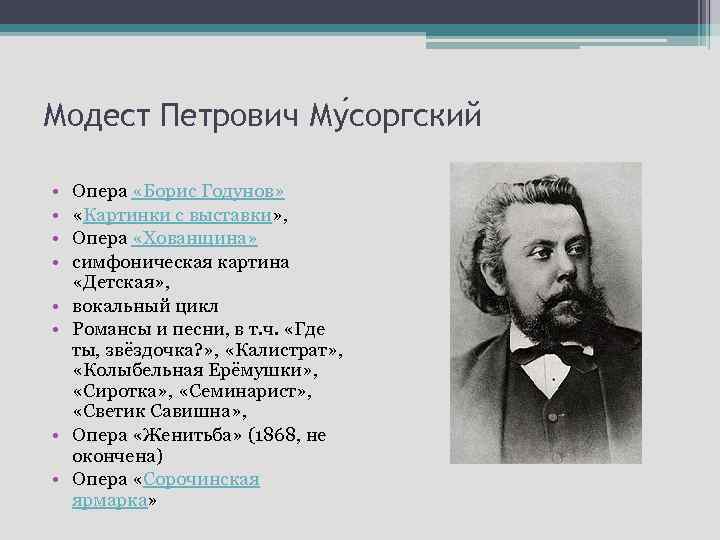 Модест Петрович Му́соргский

• Опера «Борис Годунов»
• «Картинки с выставки»,
• Опера «Хованщина»
• симфоническая картина «Детская»,
• вокальный цикл
• Романсы и песни, в т.ч. «Где ты, звёздочка?», «Калистрат», «Колыбельная Ерёмушки», «Сиротка», «Семинарист», «Светик Савишна»,
• Опера «Женитьба» (1868, не окончена)
• Опера «Сорочинская ярмарка»